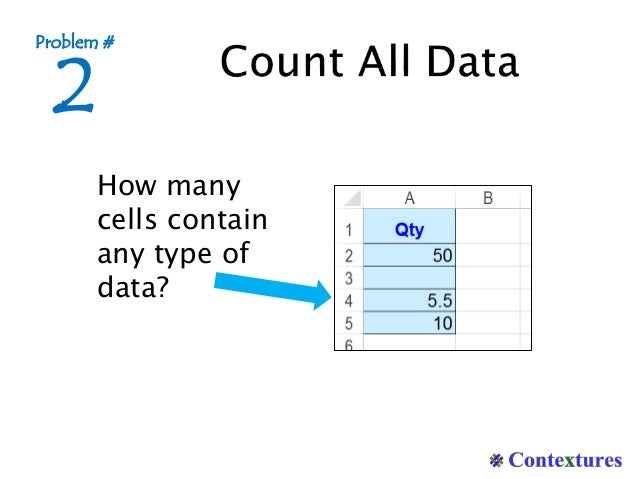 Problem #
2

Count All Data

How many cells contain any type of data?

| | A | B |
|---|---|---|
| 1 | Qty | |
| 2 | 50 | |
| 3 | | |
| 4 | 5.5 | |
| 5 | 10 | |
| 6 | | |

Contextures